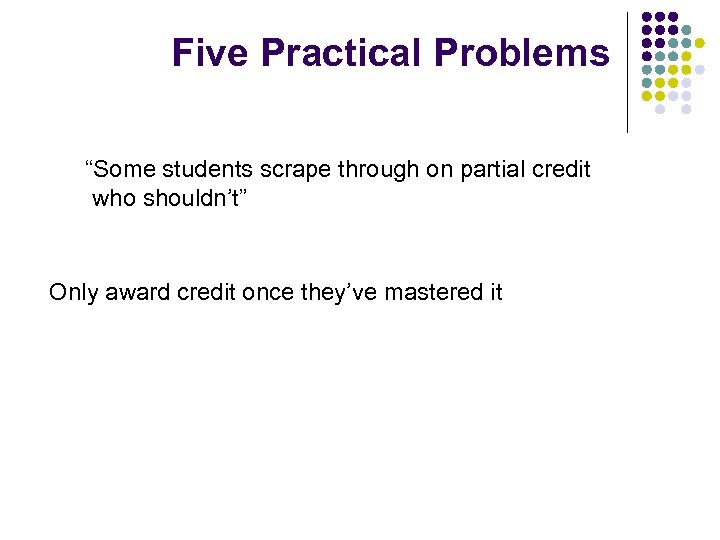 Five Practical Problems

“Some students scrape through on partial credit who shouldn’t”

Only award credit once they’ve mastered it